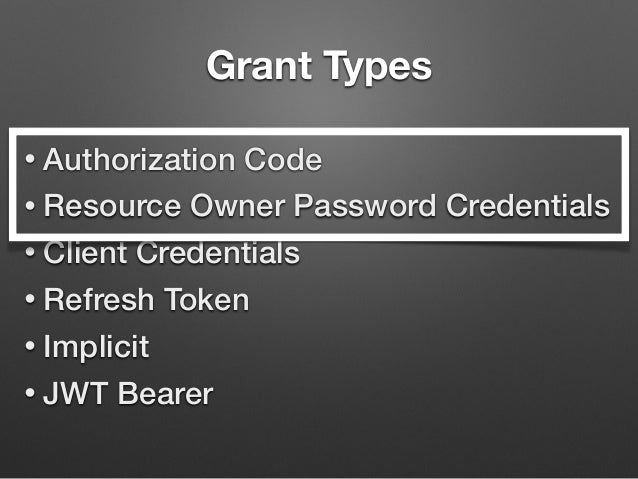 Grant Types

• Authorization Code
• Resource Owner Password Credentials
• Client Credentials
• Refresh Token
• Implicit
• JWT Bearer